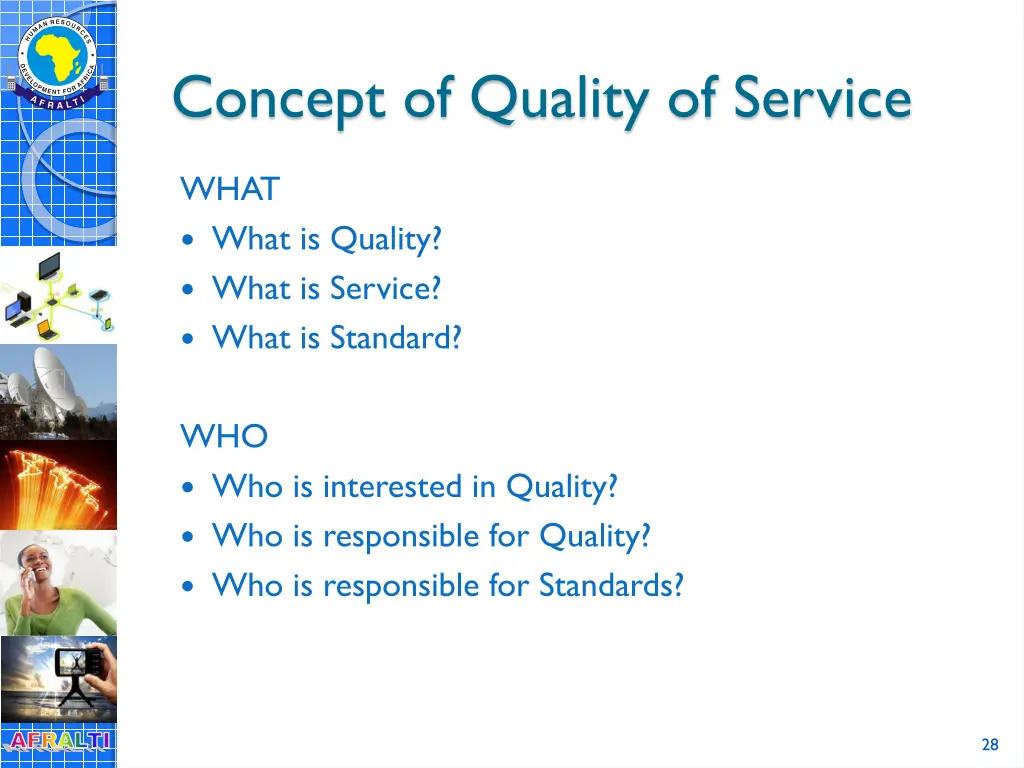 HUMAN RESOURCES DEVELOPMENT FOR AFRICA
AFRALTI

Concept of Quality of Service

WHAT
• What is Quality?
• What is Service?
• What is Standard?

WHO
• Who is interested in Quality?
• Who is responsible for Quality?
• Who is responsible for Standards?

AFRALTI

28